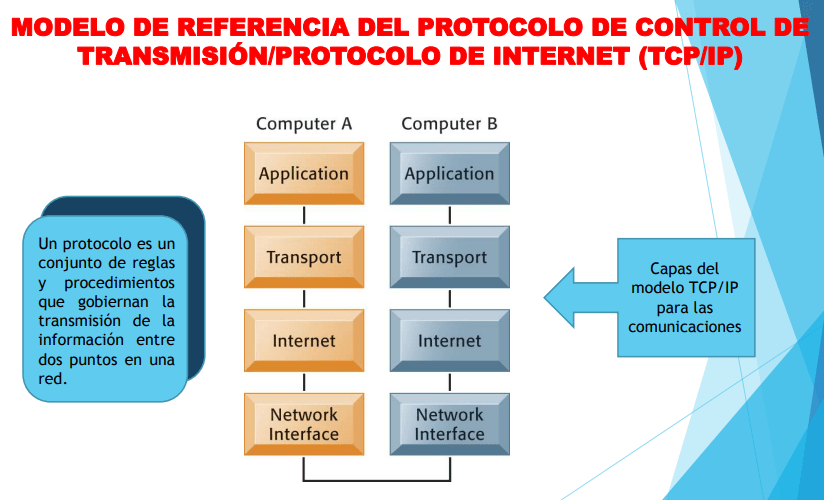 MODELO DE REFERENCIA DEL PROTOCOLO DE CONTROL DE TRANSMISIÓN/PROTOCOLO DE INTERNET (TCP/IP)

Un protocolo es un conjunto de reglas y procedimientos que gobiernan la transmisión de la información entre dos puntos en una red.

Computer A

Application

Transport

Internet

Network Interface

Computer B

Application

Transport

Internet

Network Interface

Capas del modelo TCP/IP para las comunicaciones